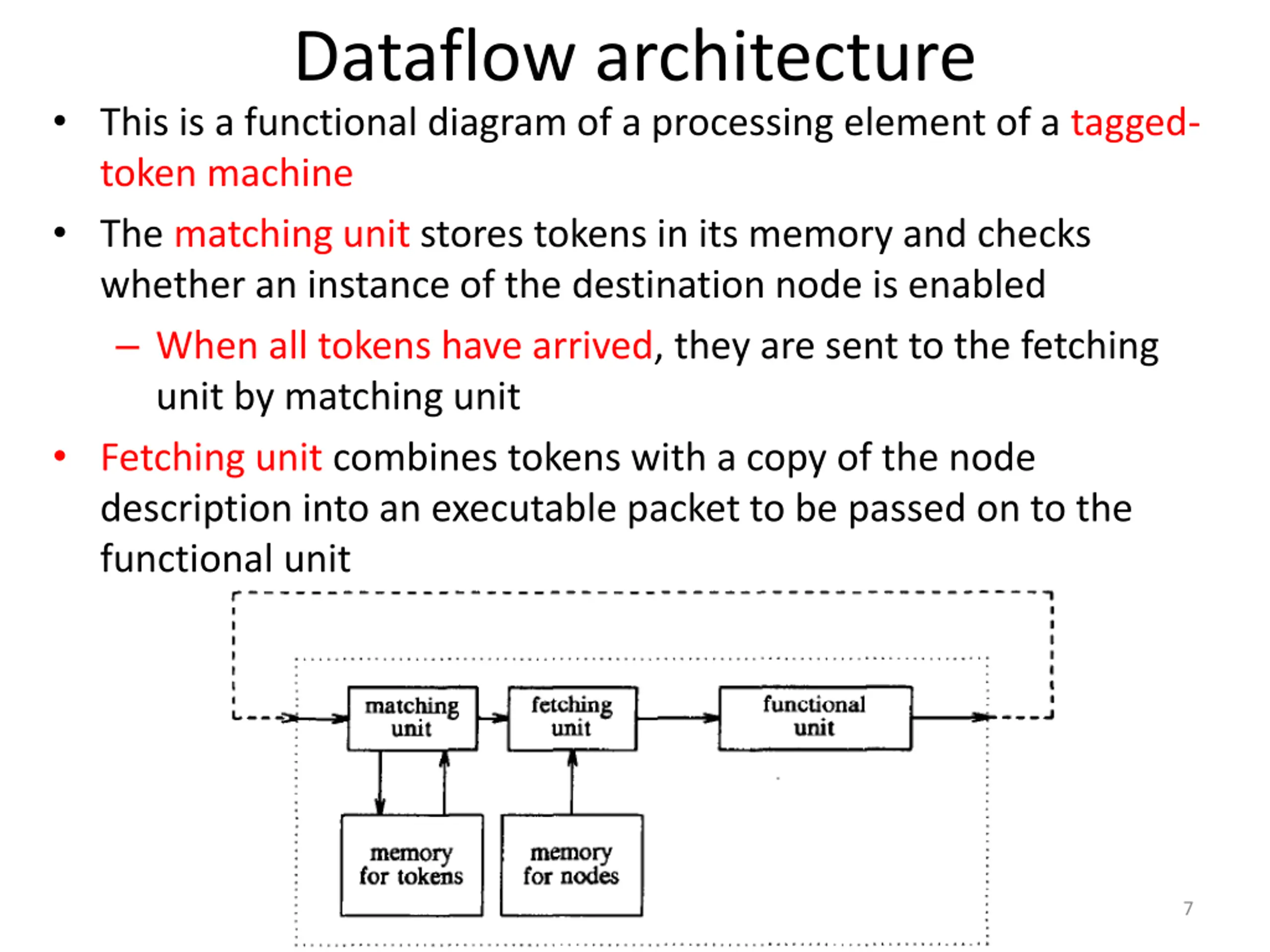 Dataflow architecture

• This is a functional diagram of a processing element of a tagged-token machine

• The matching unit stores tokens in its memory and checks whether an instance of the destination node is enabled

– When all tokens have arrived, they are sent to the fetching unit by matching unit

• Fetching unit combines tokens with a copy of the node description into an executable packet to be passed on to the functional unit

matching unit

fetching unit

functional unit

memory for tokens

memory for nodes

7